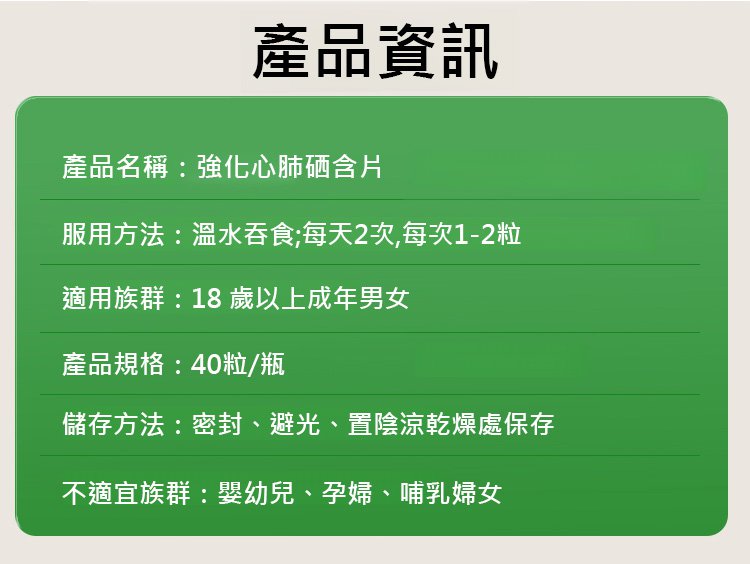 產品資訊

產品名稱：強化心肺硒含片

服用方法：溫水吞食;每天2次,每次1-2粒

適用族群：18 歲以上成年男女

產品規格：40粒/瓶

儲存方法：密封、避光、置陰涼乾燥處保存

不適宜族群：嬰幼兒、孕婦、哺乳婦女